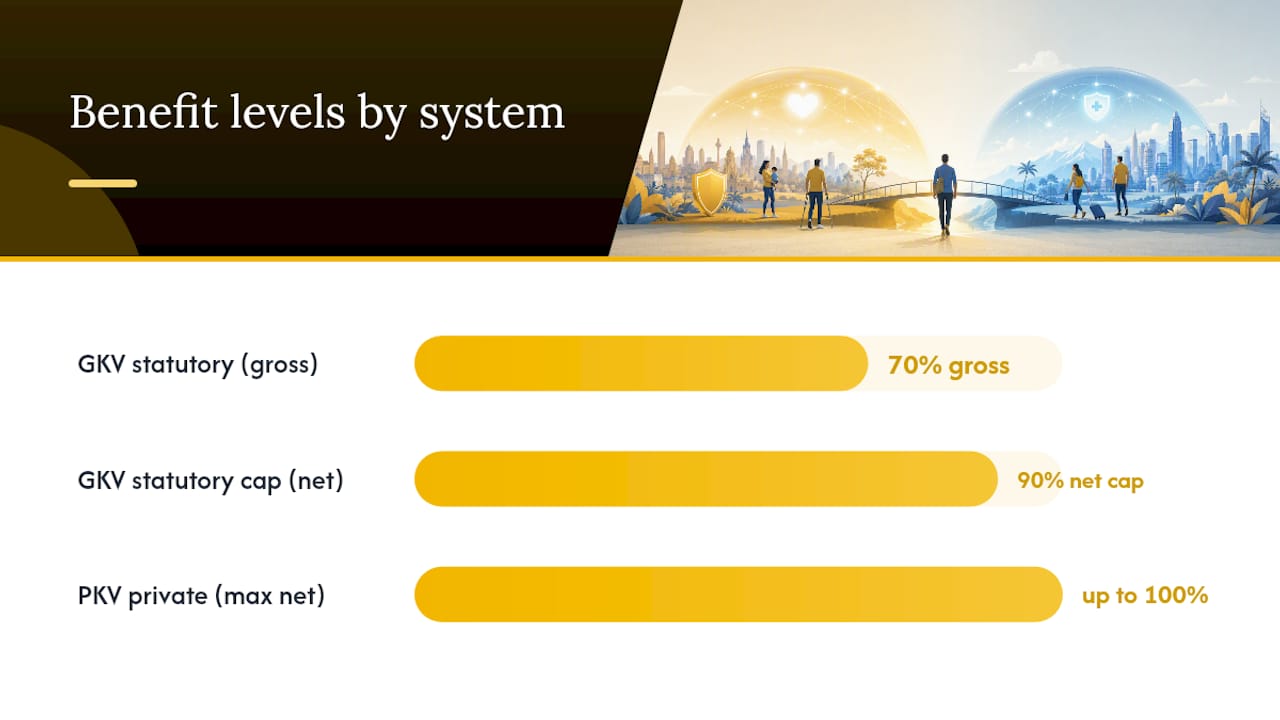 Benefit levels by system

GKV statutory (gross)
70% gross

GKV statutory cap (net)
90% net cap

PKV private (max net)
up to 100%